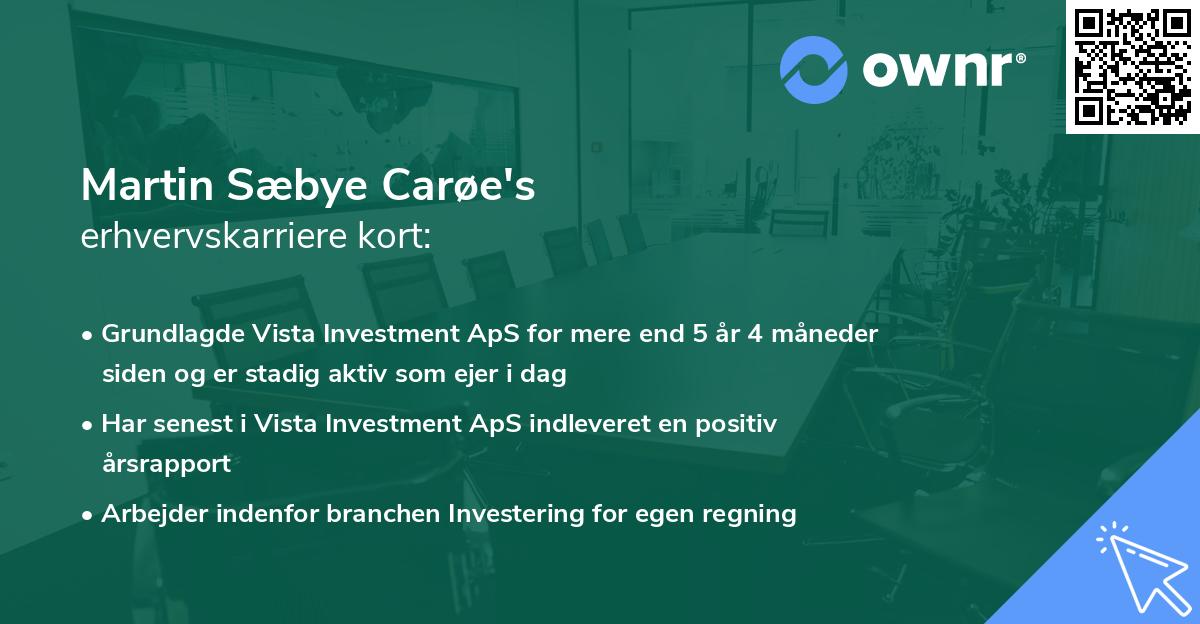 ownr®

Martin Sæbye Carøe's
erhvervskarriere kort:

• Grundlagde Vista Investment ApS for mere end 5 år 4 måneder siden og er stadig aktiv som ejer i dag

• Har senest i Vista Investment ApS indleveret en positiv årsrapport

• Arbejder indenfor branchen Investering for egen regning